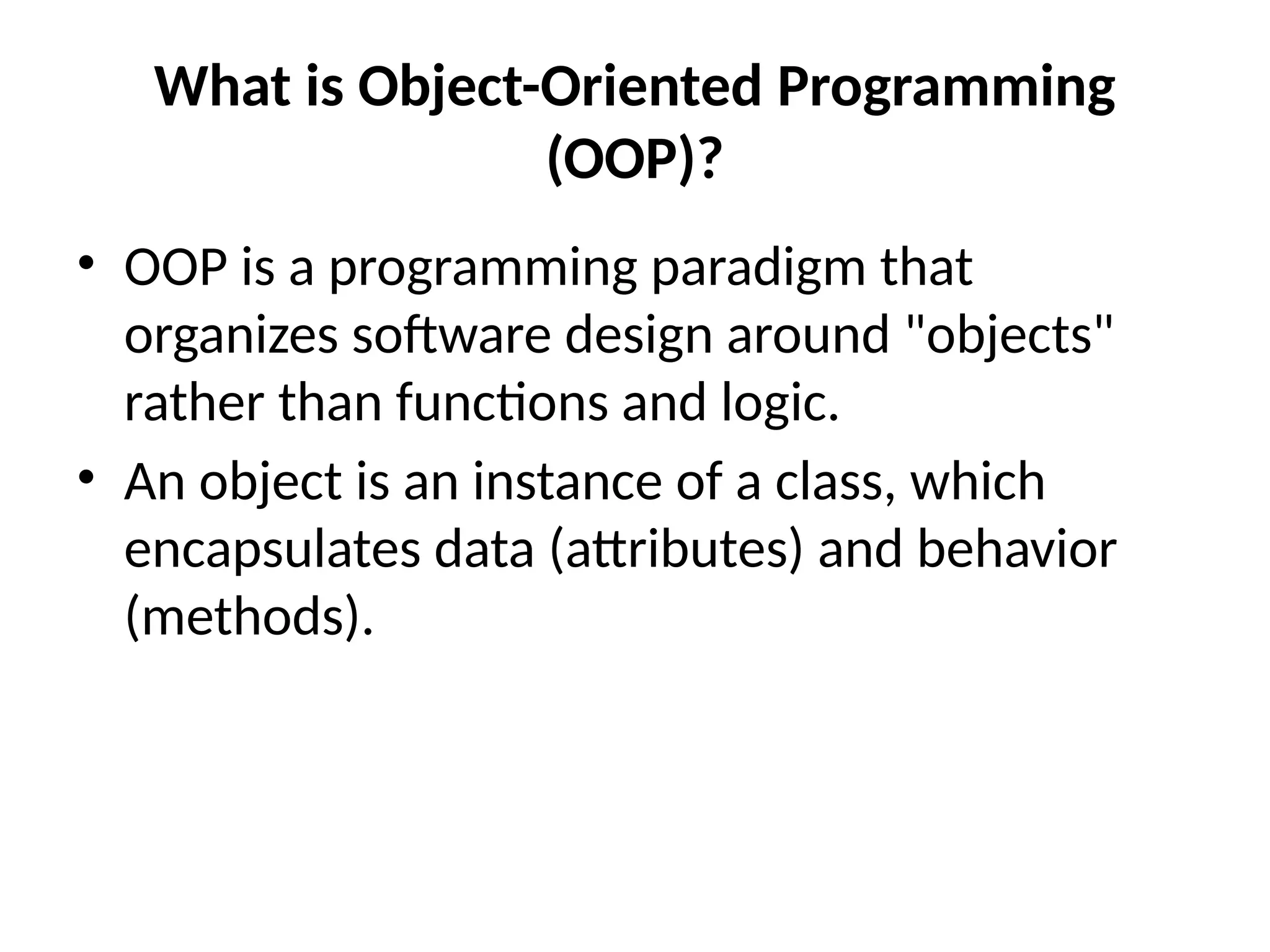 What is Object-Oriented Programming (OOP)?

• OOP is a programming paradigm that organizes software design around "objects" rather than functions and logic.

• An object is an instance of a class, which encapsulates data (attributes) and behavior (methods).